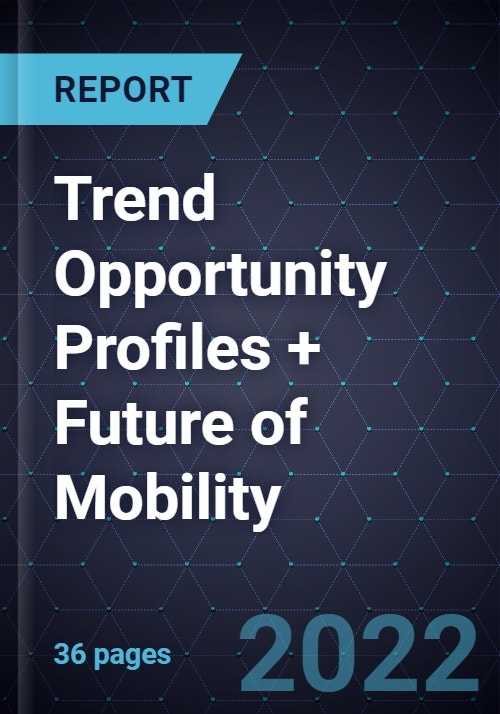 REPORT

Trend Opportunity Profiles + Future of Mobility

36 pages

2022